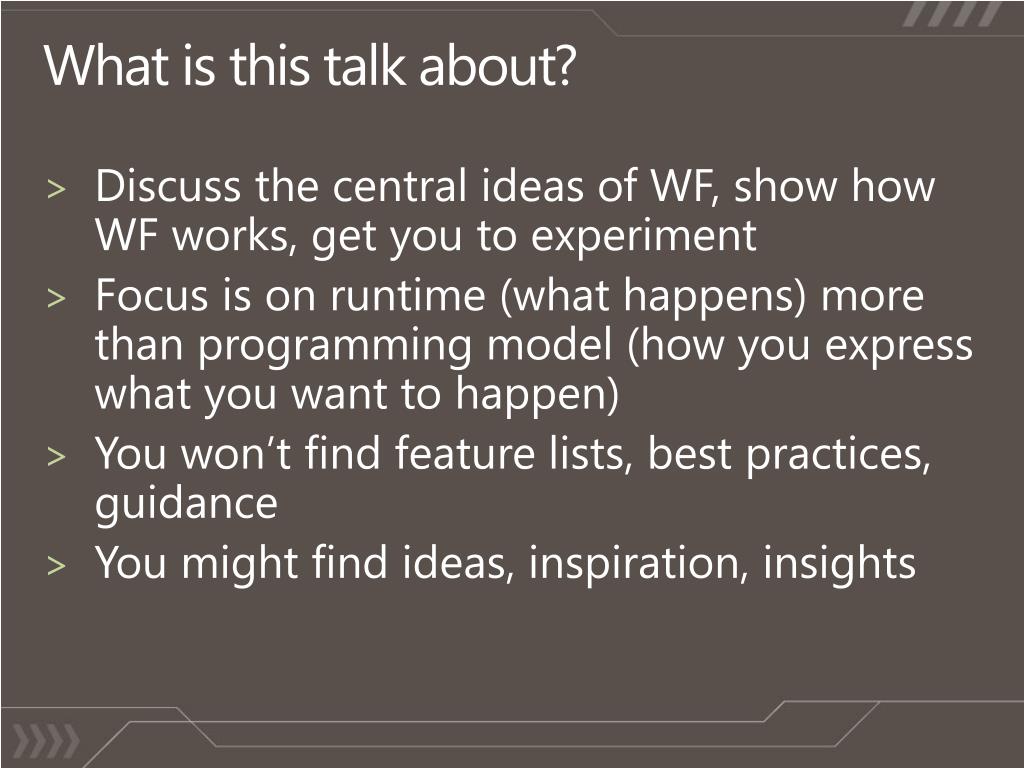 What is this talk about?

> Discuss the central ideas of WF, show how WF works, get you to experiment
> Focus is on runtime (what happens) more than programming model (how you express what you want to happen)
> You won’t find feature lists, best practices, guidance
> You might find ideas, inspiration, insights